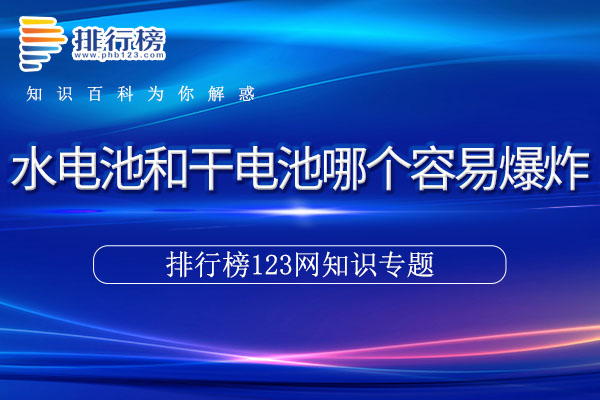 排行榜
www.phb123.com

知识百科为你解惑

水电池和干电池哪个容易爆炸

排行榜123网知识专题